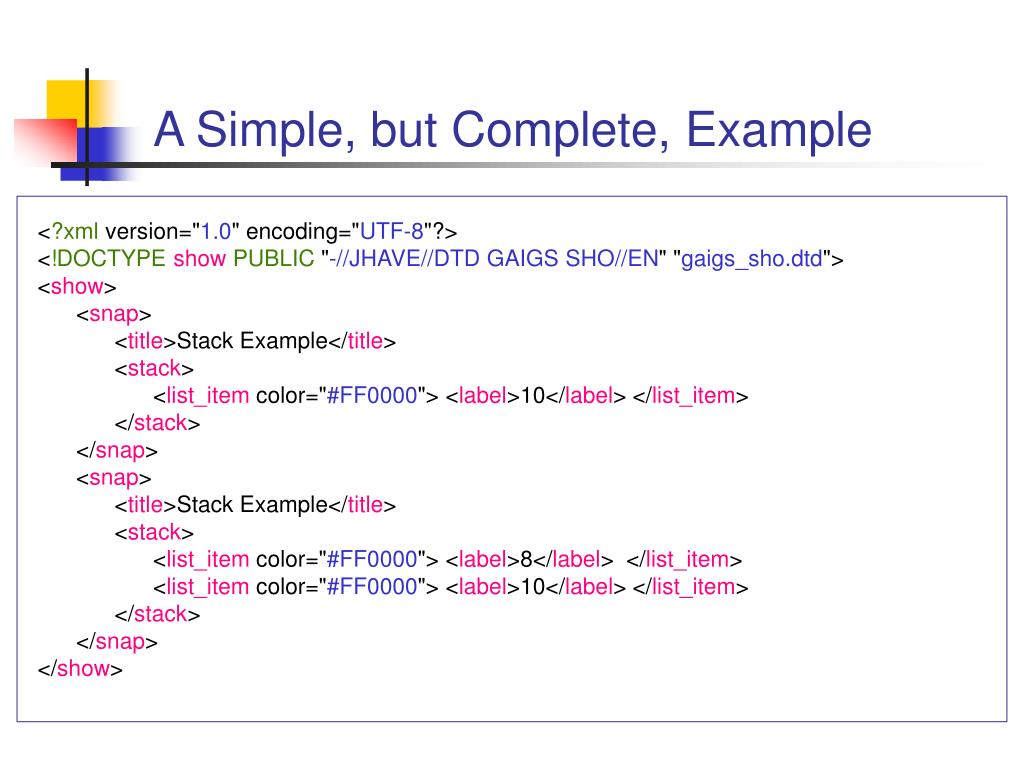 A Simple, but Complete, Example

<?xml version="1.0" encoding="UTF-8"?>
<!DOCTYPE show PUBLIC "-//JHAVE//DTD GAIGS SHO//EN" "gaigs_sho.dtd">
<show>
<snap>
<title>Stack Example</title>
<stack>
<list_item color="#FF0000"> <label>10</label> </list_item>
</stack>
</snap>
<snap>
<title>Stack Example</title>
<stack>
<list_item color="#FF0000"> <label>8</label> </list_item>
<list_item color="#FF0000"> <label>10</label> </list_item>
</stack>
</snap>
</show>